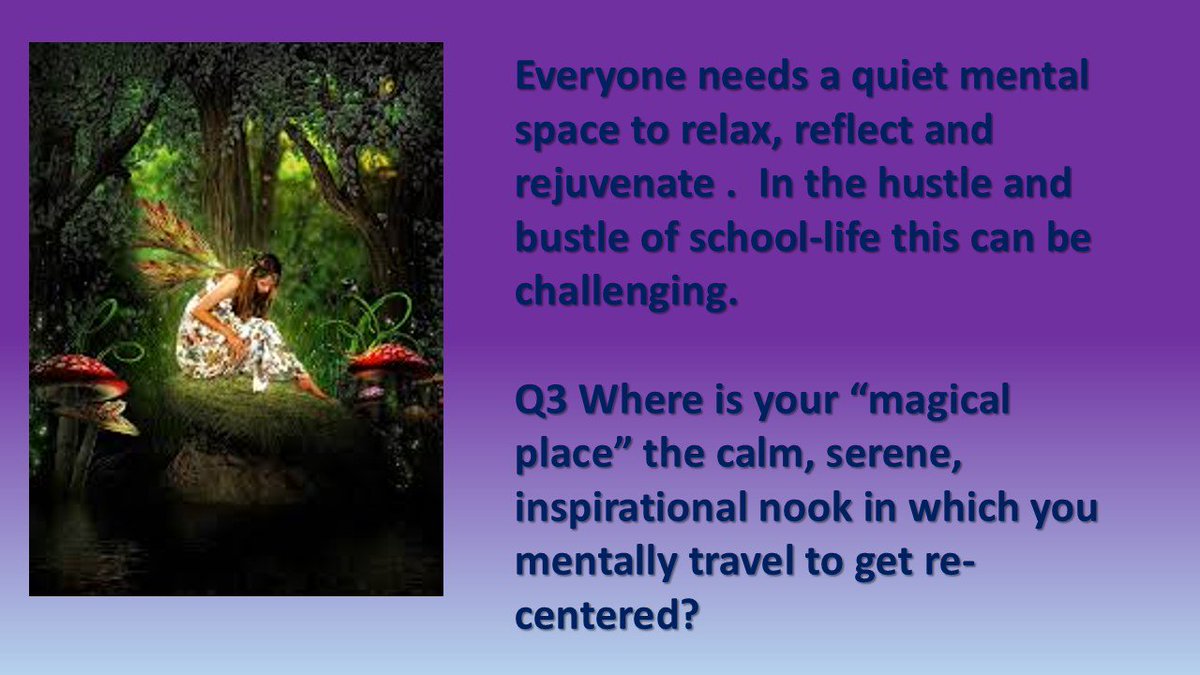 Everyone needs a quiet mental space to relax, reflect and rejuvenate .  In the hustle and bustle of school-life this can be challenging.

Q3 Where is your “magical place” the calm, serene, inspirational nook in which you mentally travel to get re-centered?